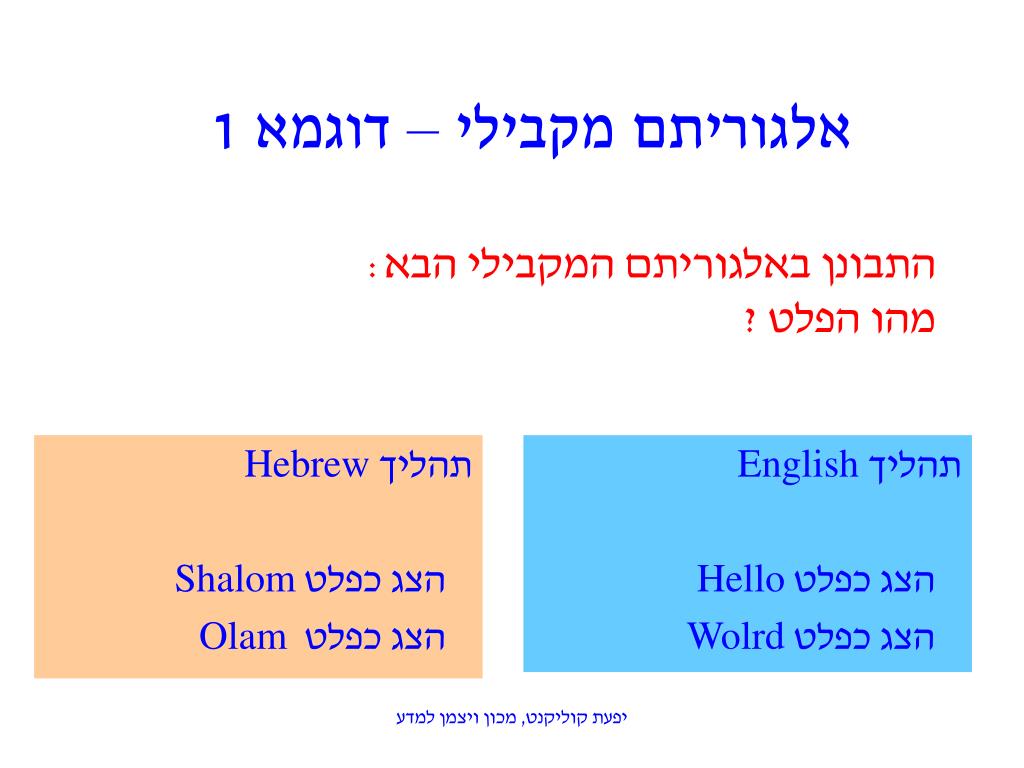 אלגוריתם מקבילי – דוגמא 1

התבונן באלגוריתם המקבילי הבא :
מהו הפלט ?

תהליך English

הצג כפלט Hello
הצג כפלט Wolrd

תהליך Hebrew

הצג כפלט Shalom
הצג כפלט Olam

יפעת קוליקנט, מכון ויצמן למדע